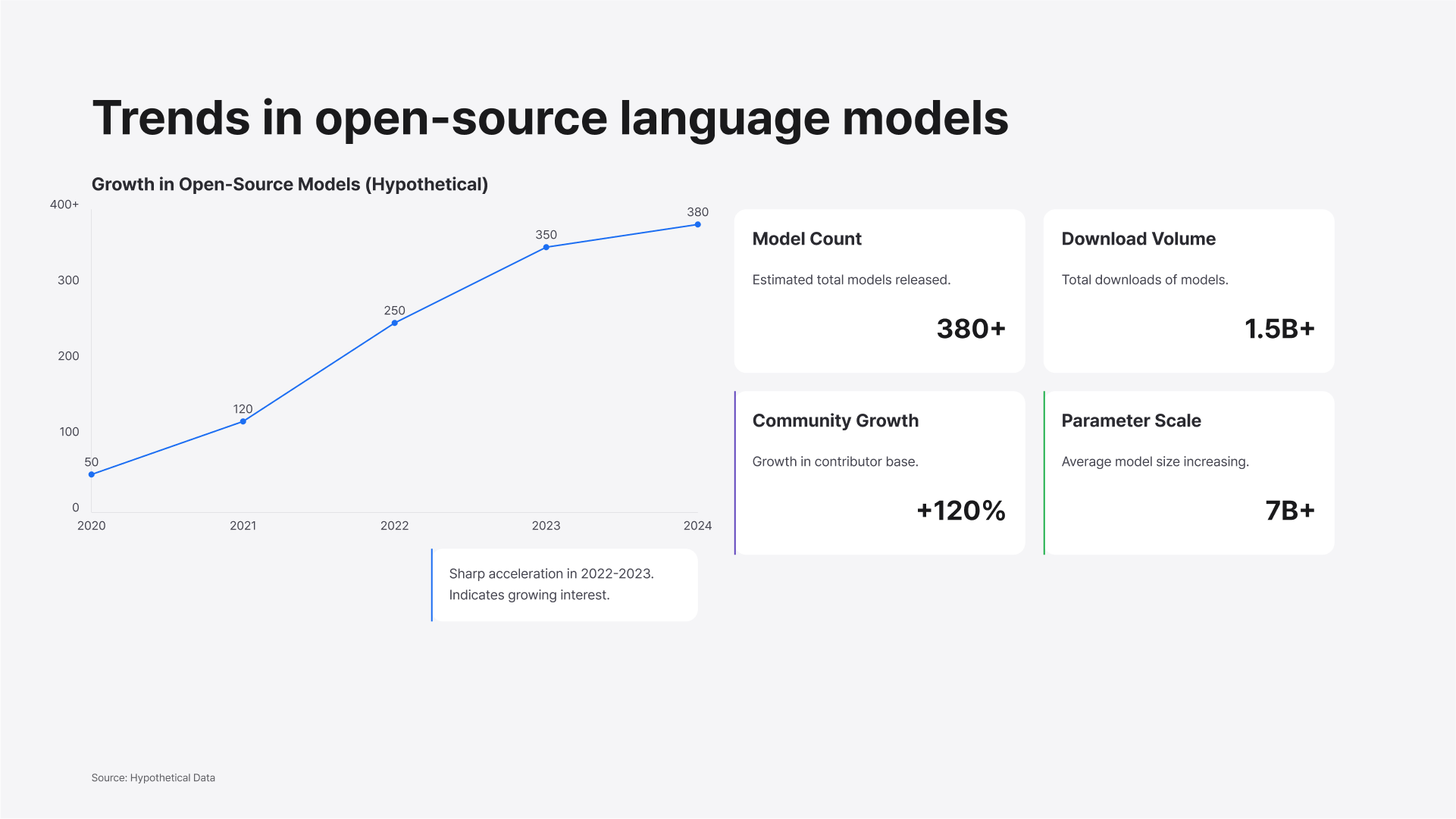 Trends in open-source language models

Growth in Open-Source Models (Hypothetical)

400+
300
200
100
0

50
120
250
350
380

2020
2021
2022
2023
2024

Sharp acceleration in 2022-2023. Indicates growing interest.

Model Count

Estimated total models released.

380+

Download Volume

Total downloads of models.

1.5B+

Community Growth

Growth in contributor base.

+120%

Parameter Scale

Average model size increasing.

7B+

Source: Hypothetical Data